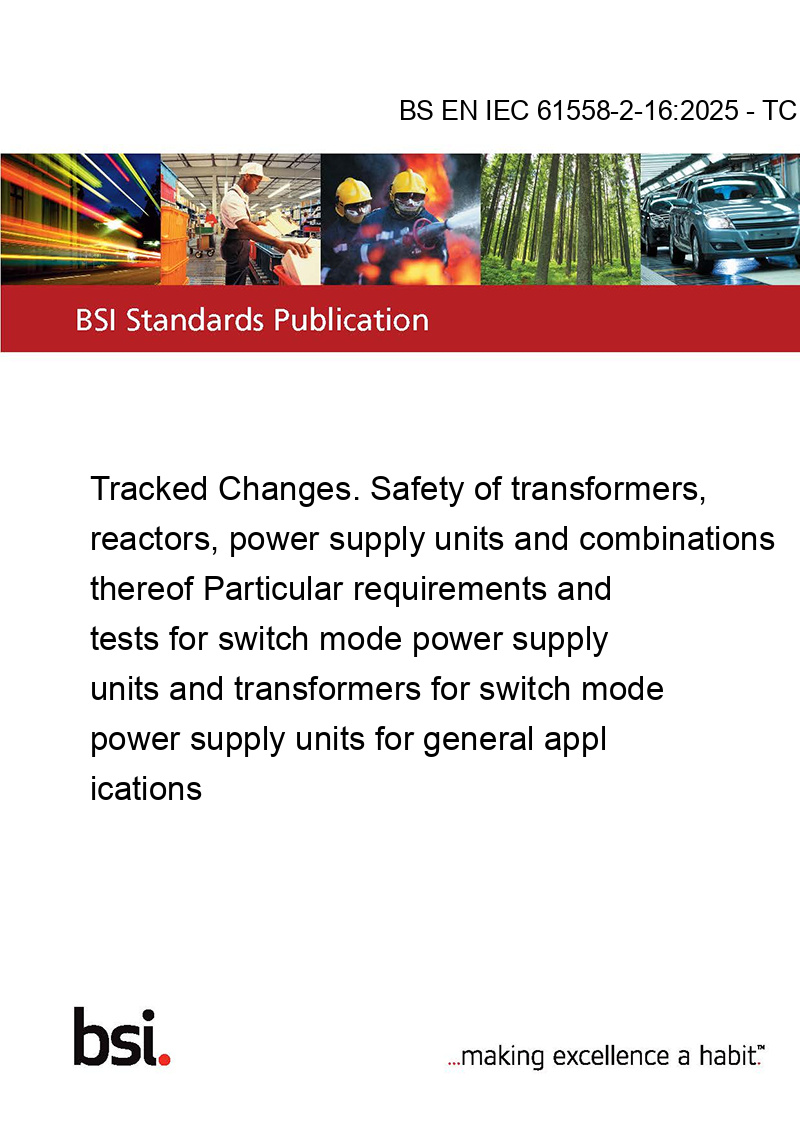 BS EN IEC 61558-2-16:2025 - TC

BSI Standards Publication

Tracked Changes. Safety of transformers, reactors, power supply units and combinations thereof Particular requirements and tests for switch mode power supply units and transformers for switch mode power supply units for general appl ications

bsi.

...making excellence a habit.™